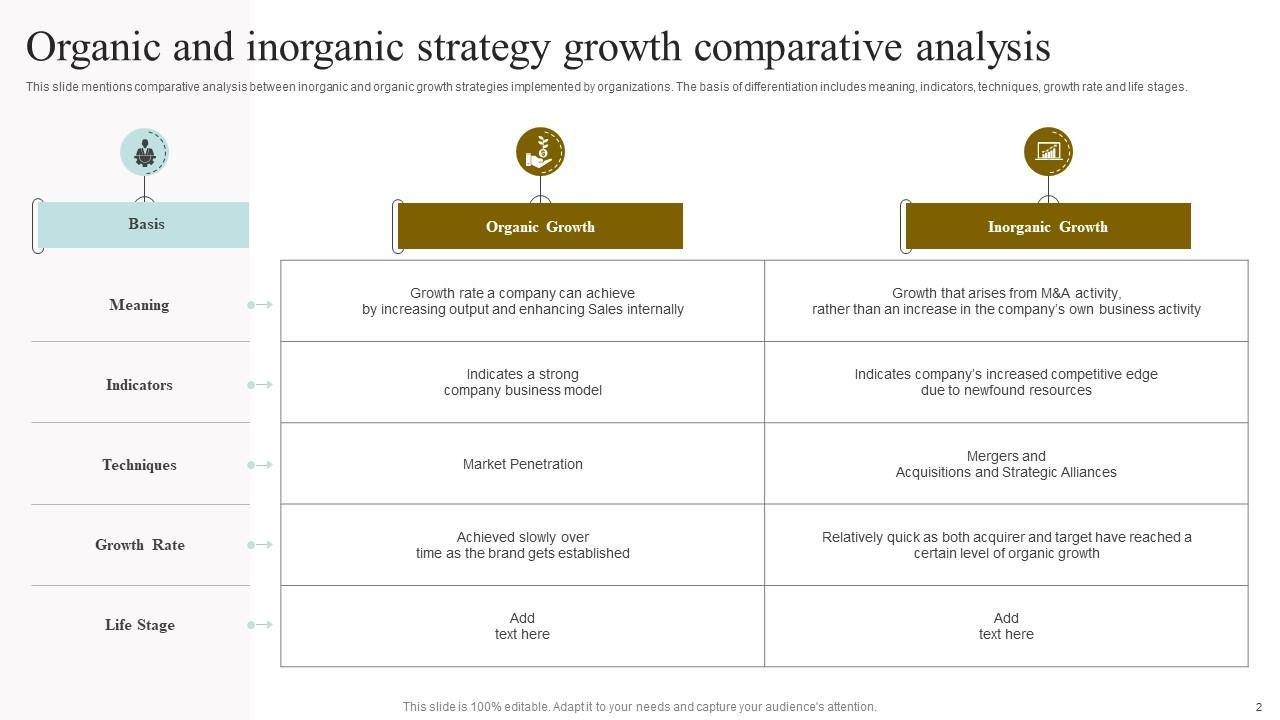 Organic and inorganic strategy growth comparative analysis

This slide mentions comparative analysis between inorganic and organic growth strategies implemented by organizations. The basis of differentiation includes meaning, indicators, techniques, growth rate and life stages.

| Basis | Organic Growth | Inorganic Growth |
|---|---|---|
| Meaning | Growth rate a company can achieve by increasing output and enhancing Sales internally | Growth that arises from M&A activity, rather than an increase in the company's own business activity |
| Indicators | Indicates a strong company business model | Indicates company's increased competitive edge due to newfound resources |
| Techniques | Market Penetration | Mergers and Acquisitions and Strategic Alliances |
| Growth Rate | Achieved slowly over time as the brand gets established | Relatively quick as both acquirer and target have reached a certain level of organic growth |
| Life Stage | Add text here | Add text here |

This slide is 100% editable. Adapt it to your needs and capture your audience's attention.

2